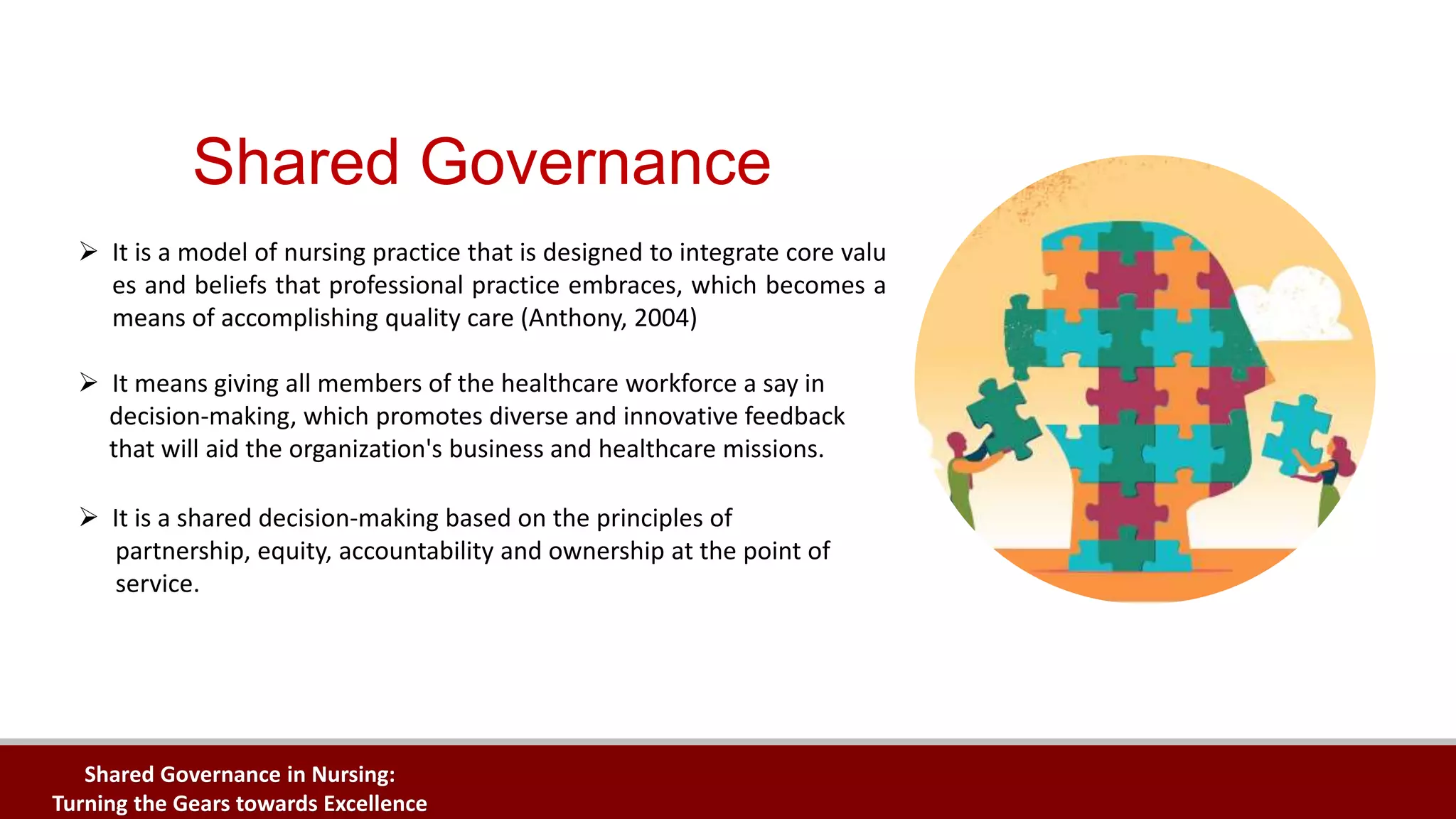 Shared Governance

➢ It is a model of nursing practice that is designed to integrate core valu es and beliefs that professional practice embraces, which becomes a means of accomplishing quality care (Anthony, 2004)

➢ It means giving all members of the healthcare workforce a say in decision-making, which promotes diverse and innovative feedback that will aid the organization's business and healthcare missions.

➢ It is a shared decision-making based on the principles of partnership, equity, accountability and ownership at the point of service.

Shared Governance in Nursing:
Turning the Gears towards Excellence